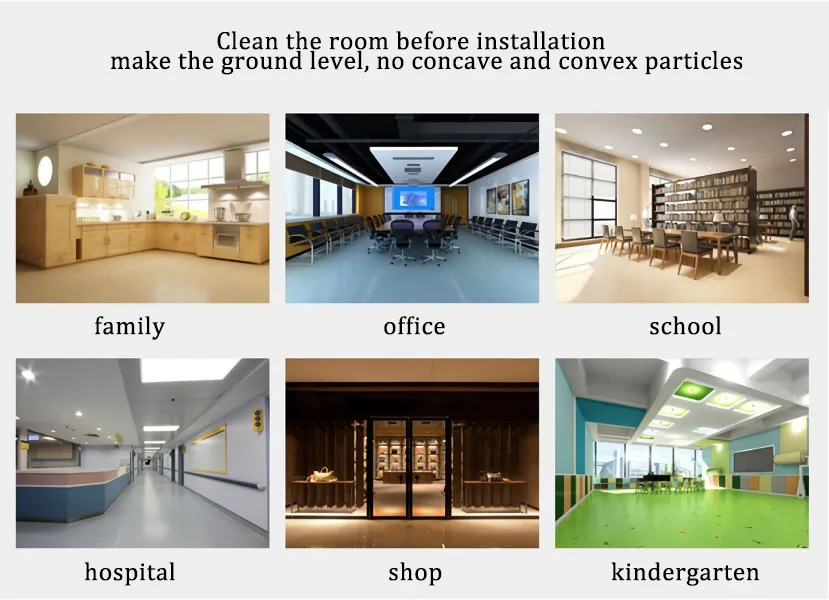 Clean the room before installation
make the ground level, no concave and convex particles

family

office

school

hospital

shop

kindergarten